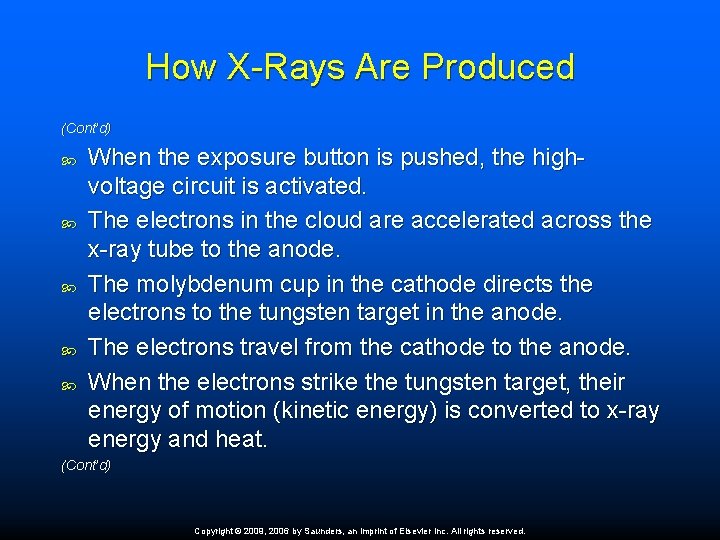 How X-Rays Are Produced

(Cont'd)

When the exposure button is pushed, the high-voltage circuit is activated.

The electrons in the cloud are accelerated across the x-ray tube to the anode.

The molybdenum cup in the cathode directs the electrons to the tungsten target in the anode.

The electrons travel from the cathode to the anode.

When the electrons strike the tungsten target, their energy of motion (kinetic energy) is converted to x-ray energy and heat.

(Cont'd)

Copyright © 2009, 2006 by Saunders, an imprint of Elsevier Inc. All rights reserved.